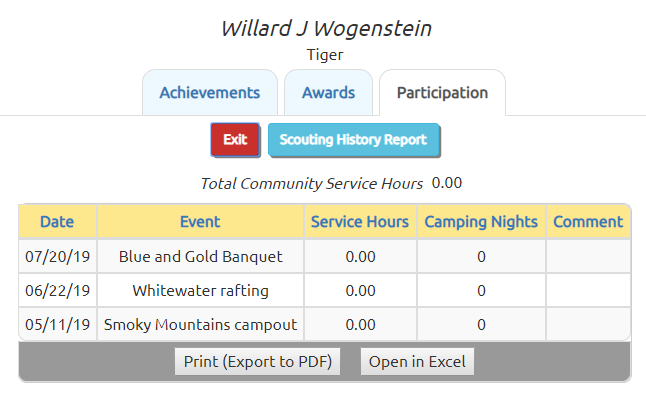 Willard J Wogenstein
Tiger

Achievements
Awards
Participation

Exit
Scouting History Report

Total Community Service Hours 0.00

| Date | Event | Service Hours | Camping Nights | Comment |
|---|---|---|---|---|
| 07/20/19 | Blue and Gold Banquet | 0.00 | 0 | |
| 06/22/19 | Whitewater rafting | 0.00 | 0 | |
| 05/11/19 | Smoky Mountains campout | 0.00 | 0 | |

Print (Export to PDF)
Open in Excel